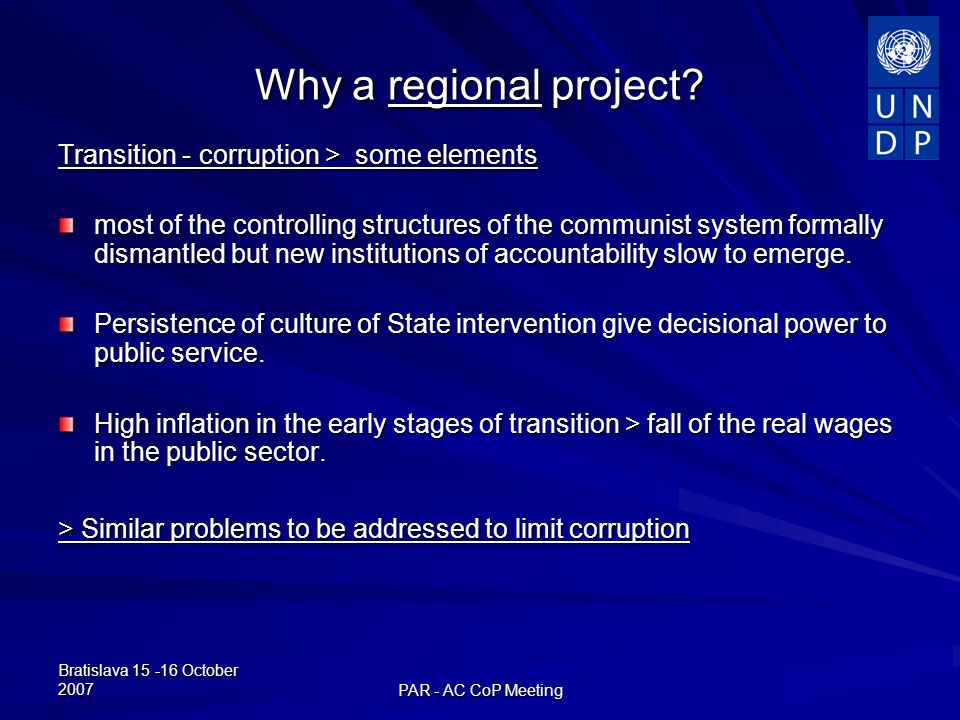 Why a regional project?

U N
D P

Transition - corruption > some elements

most of the controlling structures of the communist system formally dismantled but new institutions of accountability slow to emerge.

Persistence of culture of State intervention give decisional power to public service.

High inflation in the early stages of transition > fall of the real wages in the public sector.

> Similar problems to be addressed to limit corruption

Bratislava 15 -16 October 2007

PAR - AC CoP Meeting